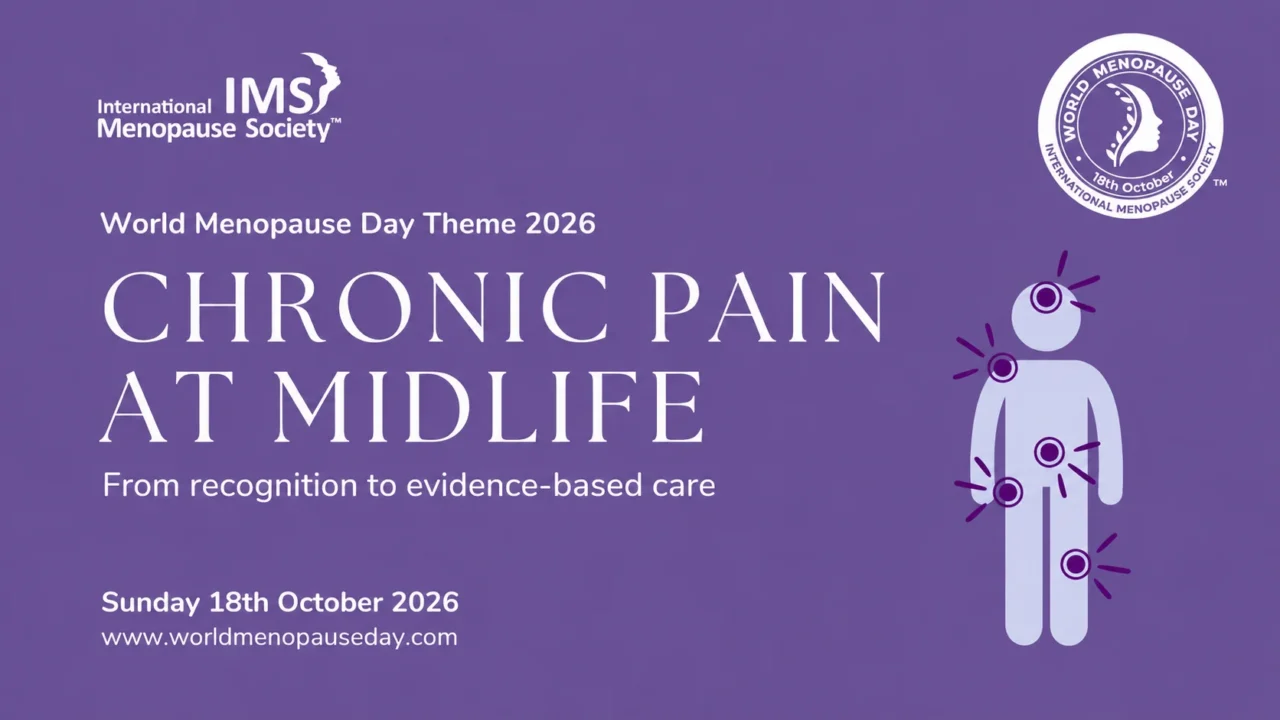 International IMS
Menopause Society™

WORLD MENOPAUSE DAY
18th October
INTERNATIONAL MENOPAUSE SOCIETY
™

World Menopause Day Theme 2026

CHRONIC PAIN AT MIDLIFE

From recognition to evidence-based care

Sunday 18th October 2026
www.worldmenopauseday.com